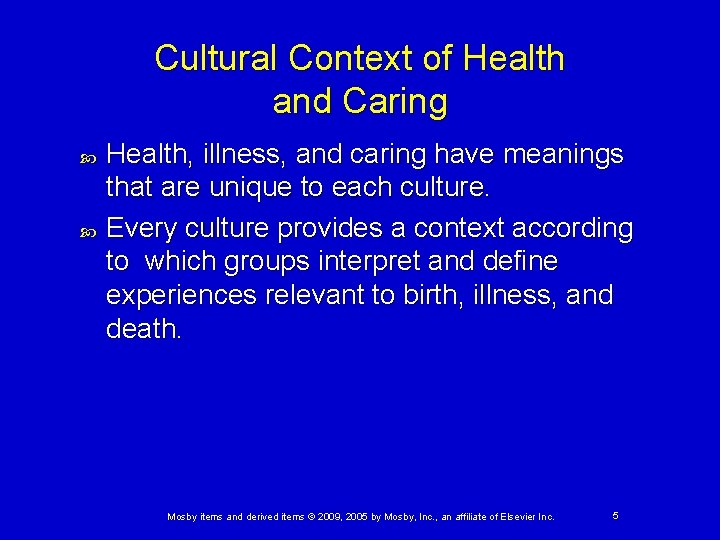 Cultural Context of Health and Caring

Health, illness, and caring have meanings that are unique to each culture.

Every culture provides a context according to which groups interpret and define experiences relevant to birth, illness, and death.

Mosby items and derived items © 2009, 2005 by Mosby, Inc., an affiliate of Elsevier Inc.

5